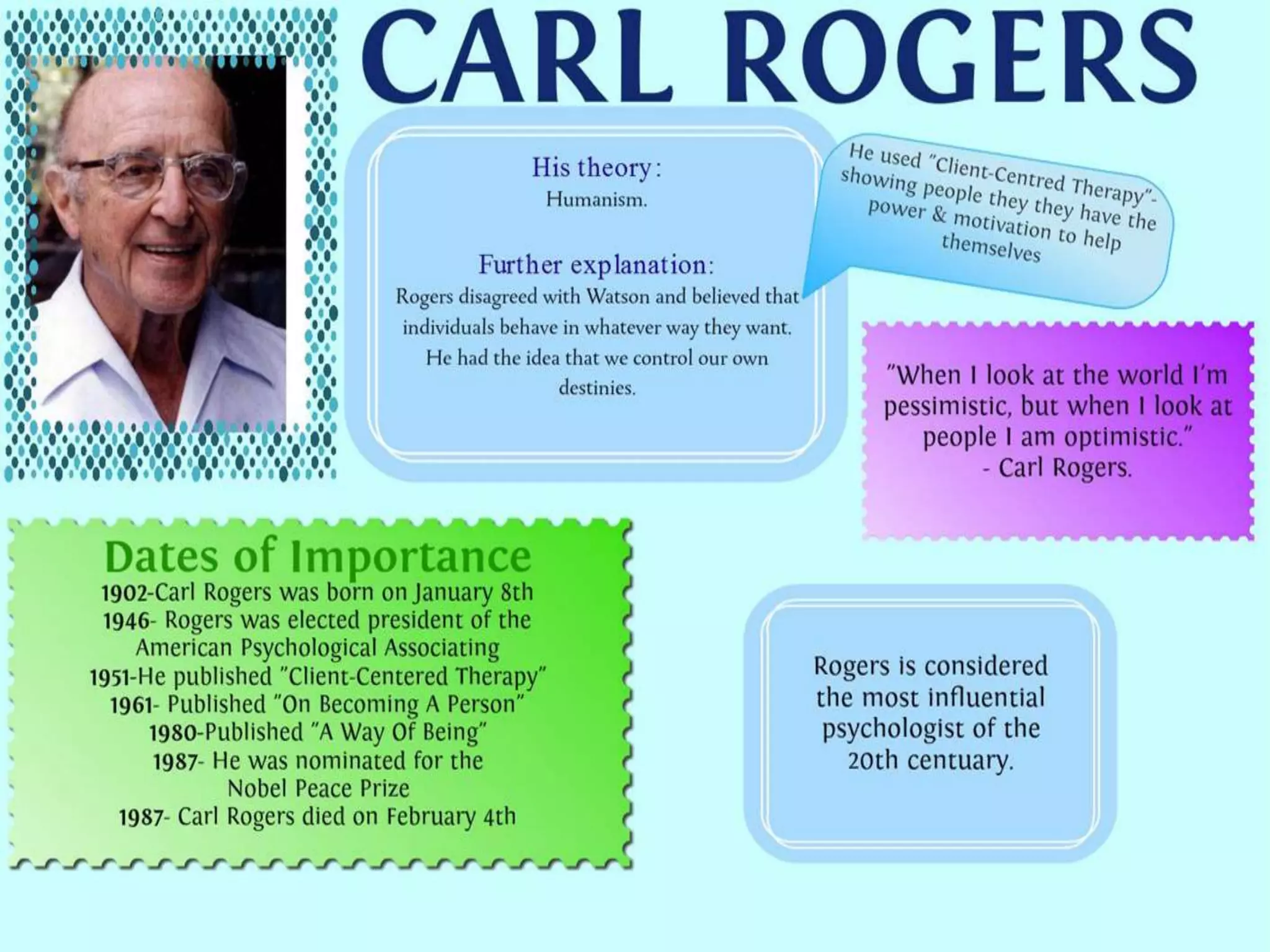 CARL ROGERS

His theory:
Humanism.

Further explanation:
Rogers disagreed with Watson and believed that individuals behave in whatever way they want. He had the idea that we control our own destinies.

He used "Client-Centred Therapy"- showing people they they have the power & motivation to help themselves

"When I look at the world I'm pessimistic, but when I look at people I am optimistic."
- Carl Rogers.

Dates of Importance
1902-Carl Rogers was born on January 8th
1946- Rogers was elected president of the American Psychological Associating
1951-He published "Client-Centered Therapy"
1961- Published "On Becoming A Person"
1980-Published "A Way Of Being"
1987- He was nominated for the Nobel Peace Prize
1987- Carl Rogers died on February 4th

Rogers is considered the most influential psychologist of the 20th centuary.